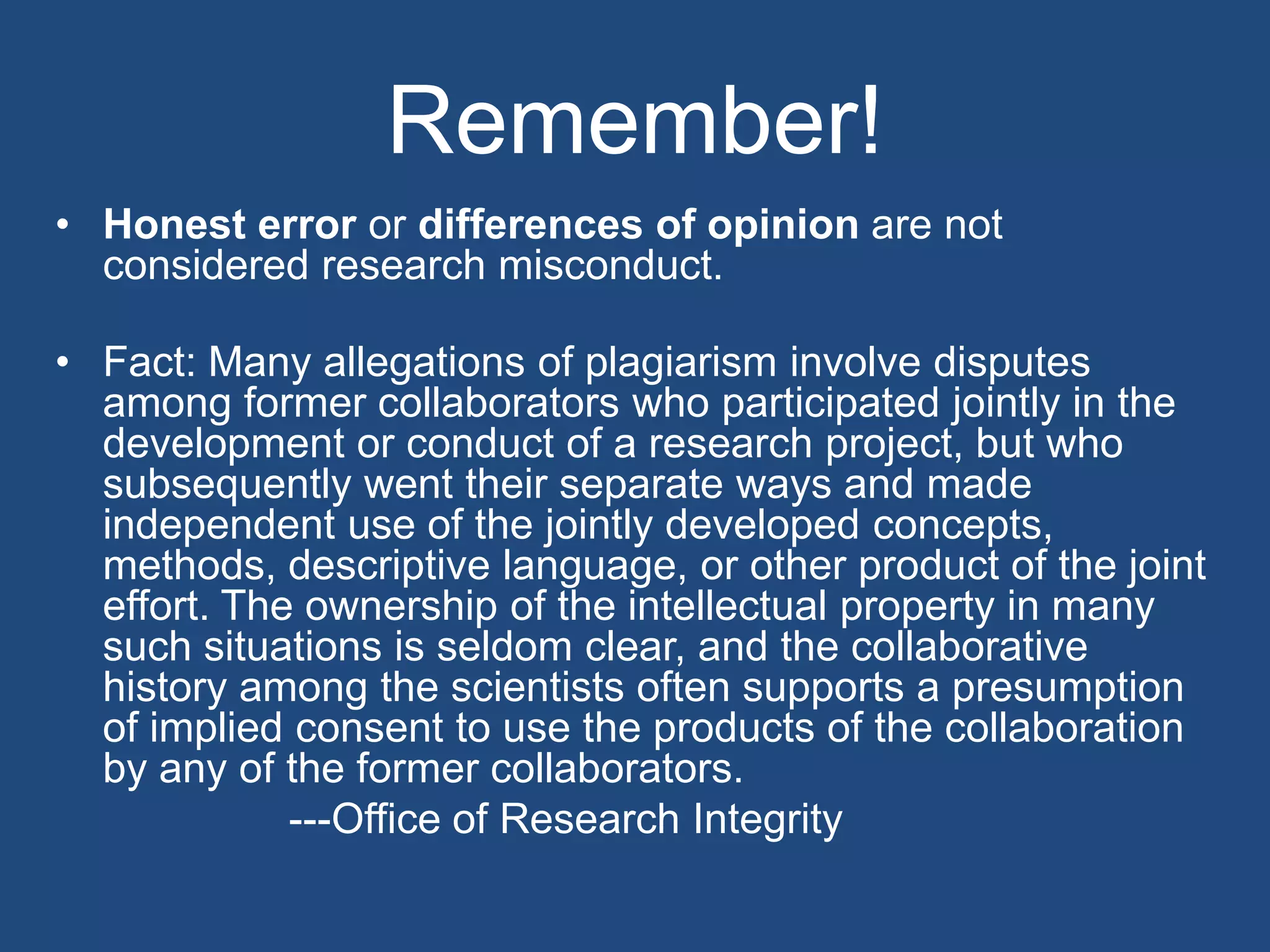 Remember!

• Honest error or differences of opinion are not considered research misconduct.

• Fact: Many allegations of plagiarism involve disputes among former collaborators who participated jointly in the development or conduct of a research project, but who subsequently went their separate ways and made independent use of the jointly developed concepts, methods, descriptive language, or other product of the joint effort. The ownership of the intellectual property in many such situations is seldom clear, and the collaborative history among the scientists often supports a presumption of implied consent to use the products of the collaboration by any of the former collaborators.

---Office of Research Integrity